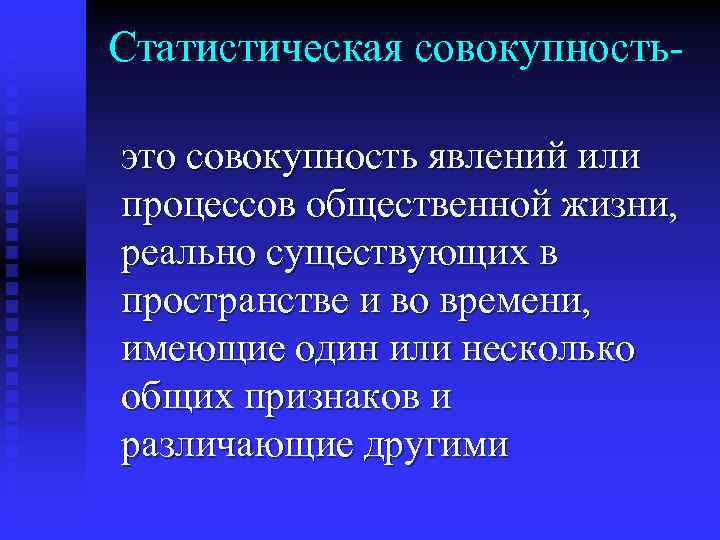 Статистическая совокупность-

это совокупность явлений или процессов общественной жизни, реально существующих в пространстве и во времени, имеющие один или несколько общих признаков и различающие другими